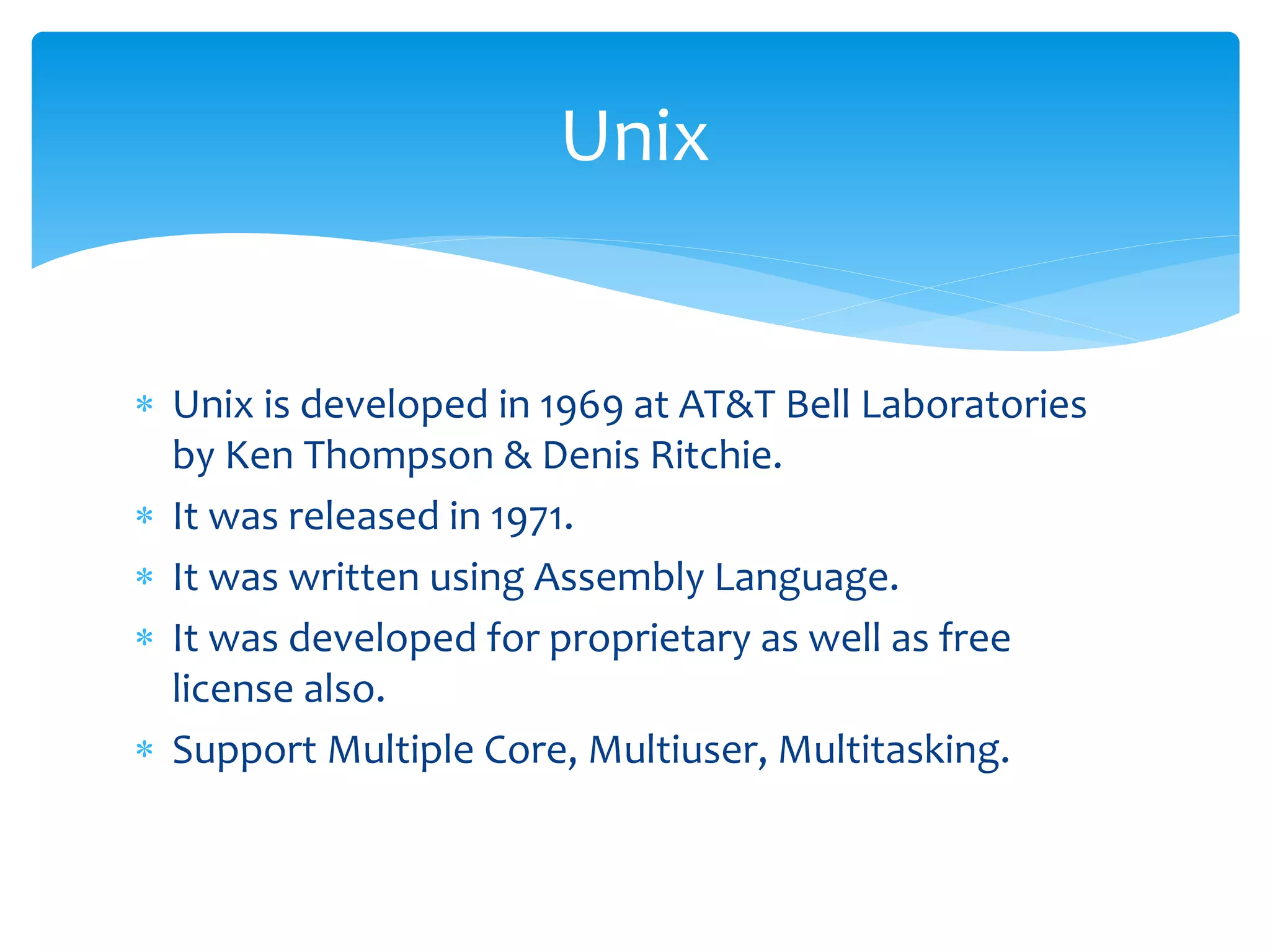 Unix

* Unix is developed in 1969 at AT&T Bell Laboratories by Ken Thompson & Denis Ritchie.
* It was released in 1971.
* It was written using Assembly Language.
* It was developed for proprietary as well as free license also.
* Support Multiple Core, Multiuser, Multitasking.